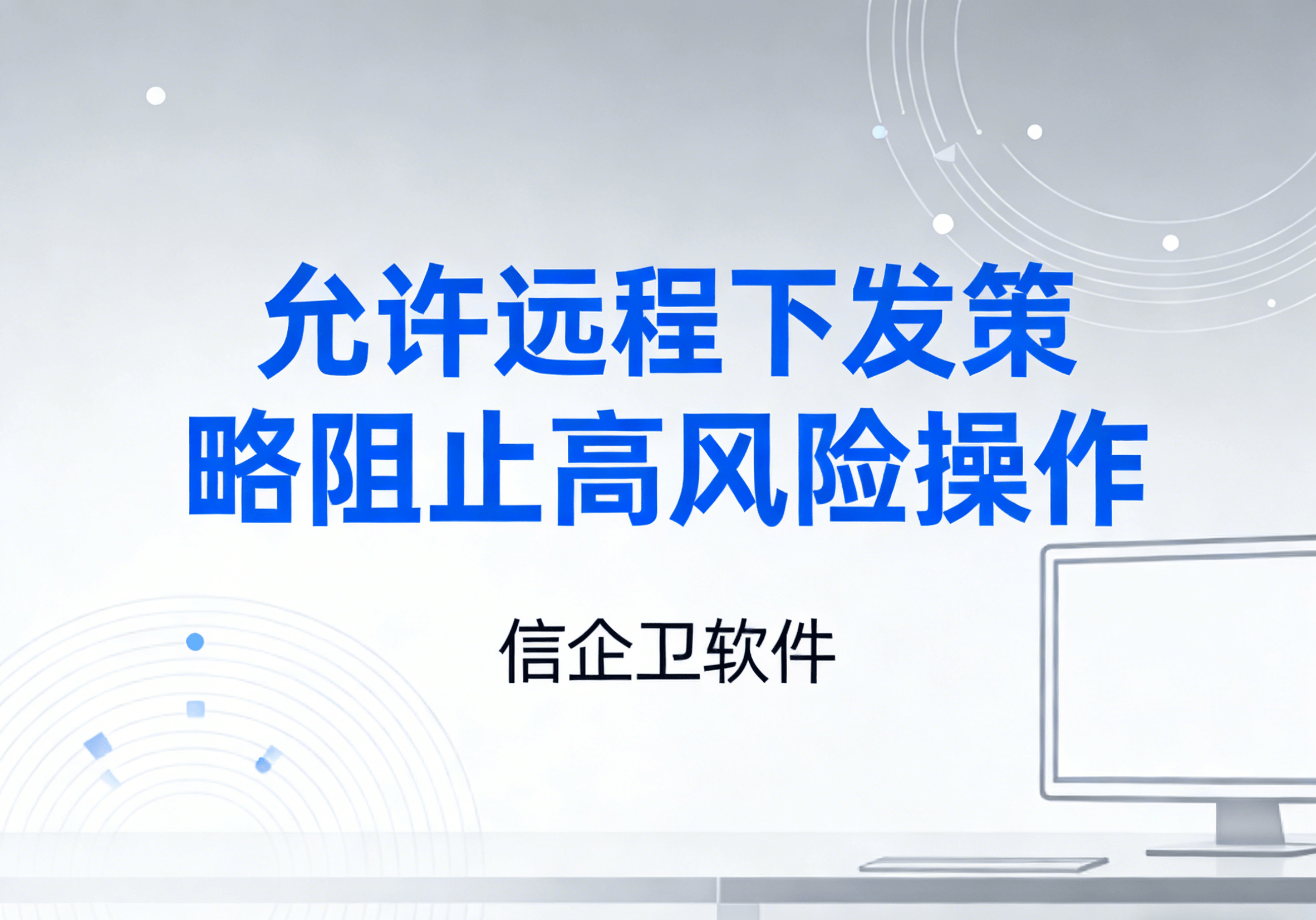 允许远程下发策略阻止高风险操作

信企卫软件